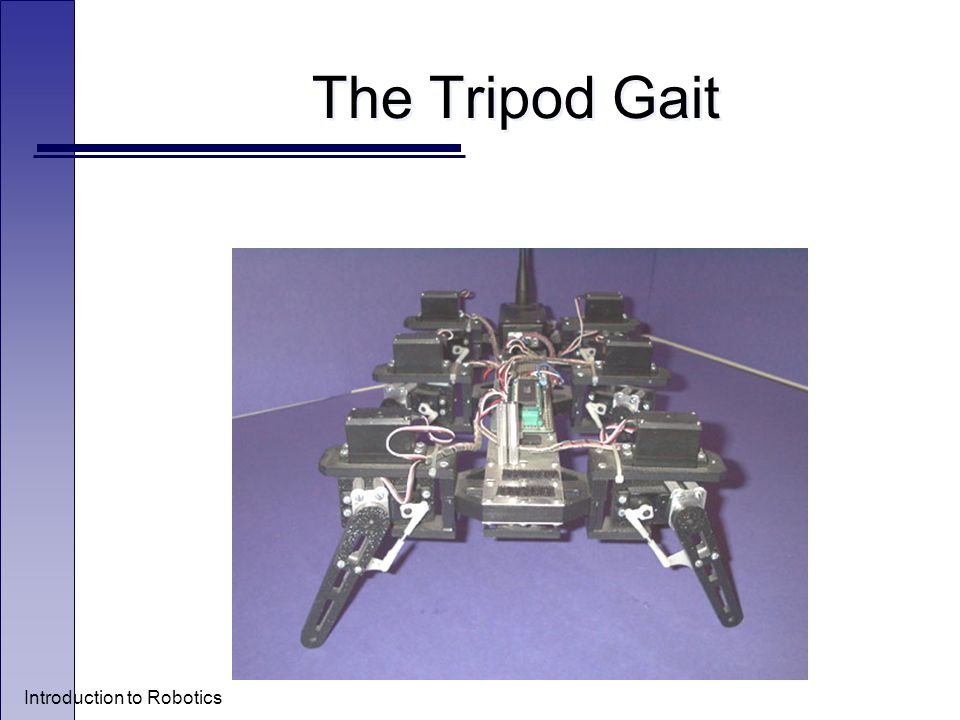 The Tripod Gait

Introduction to Robotics